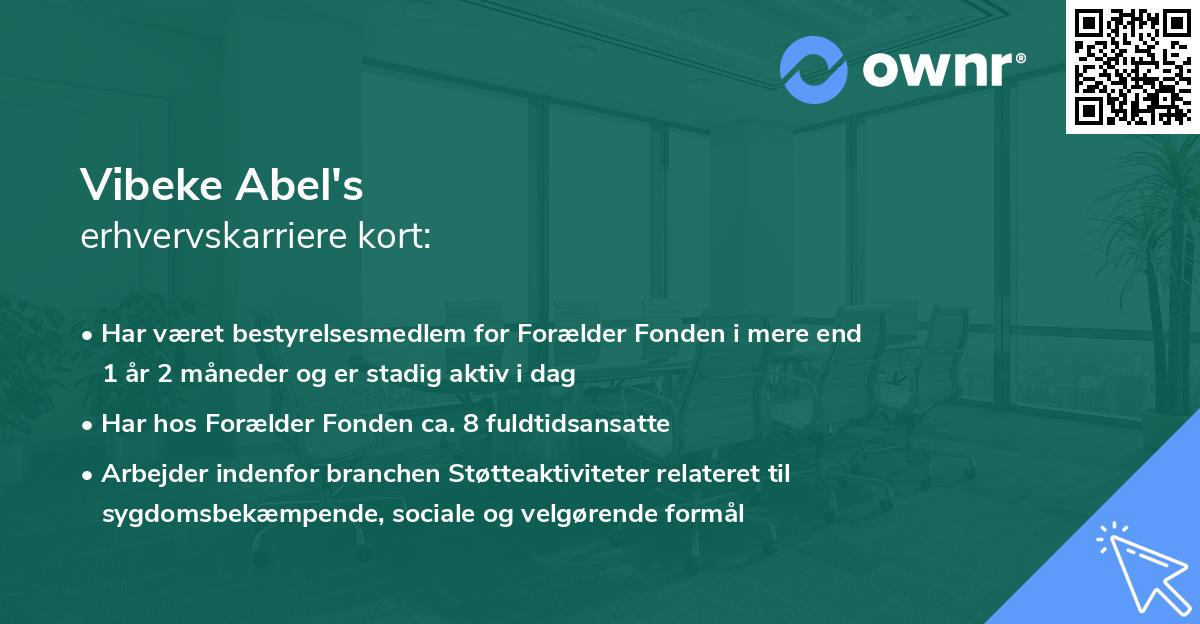 ownr®

Vibeke Abel's
erhvervskarriere kort:

• Har været bestyrelsesmedlem for Forælder Fonden i mere end 1 år 2 måneder og er stadig aktiv i dag
• Har hos Forælder Fonden ca. 8 fuldtidsansatte
• Arbejder indenfor branchen Støtteaktiviteter relateret til sygdomsbekæmpende, sociale og velgørende formål